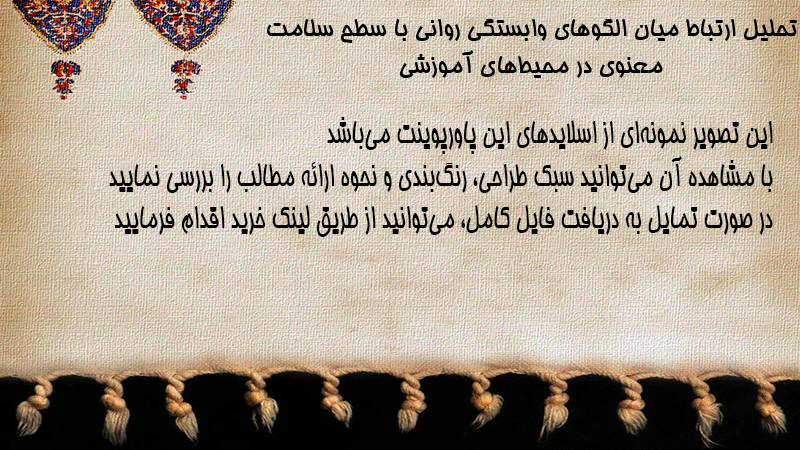 تحلیل ارتباط میان الگوهای وابستگی روانی با سطح سلامت معنوی در محیط‌های آموزشی

این تصویر نمونه‌ای از اسلایدهای این پاورپوینت می‌باشد
با مشاهده آن می‌توانید سبک طراحی، رنگ‌بندی و نحوه ارائه مطالب را بررسی نمایید
در صورت تمایل به دریافت فایل کامل، می‌توانید از طریق لینک خرید اقدام فرمایید